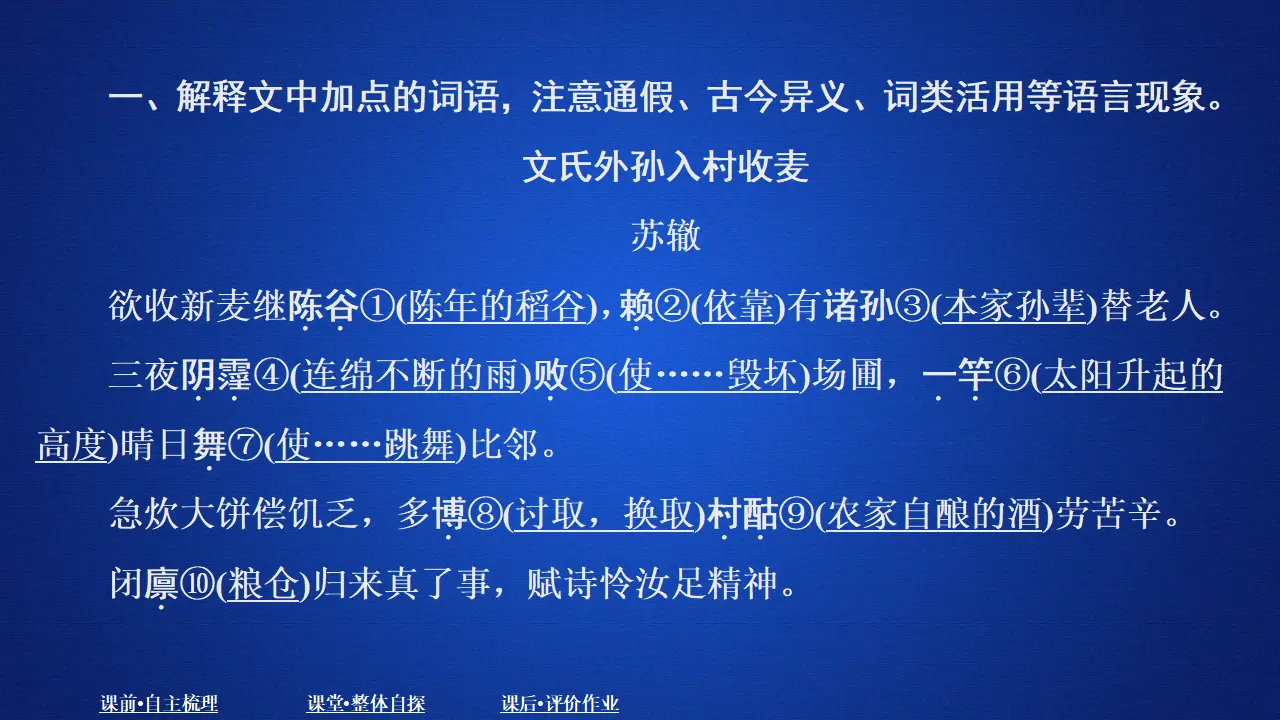 一、解释文中加点的词语，注意通假、古今异义、词类活用等语言现象。

文氏外孙入村收麦

苏辙

欲收新麦继陈谷①(陈年的稻谷)，赖②(依靠)有诸孙③(本家孙辈)替老人。

三夜阴霪④(连绵不断的雨)败⑤(使……毁坏)场圃，一竿⑥(太阳升起的高度)晴日舞⑦(使……跳舞)比邻。

急炊大饼偿饥乏，多博⑧(讨取，换取)村酤⑨(农家自酿的酒)劳苦辛。

闭廪⑩(粮仓)归来真了事，赋诗怜汝足精神。

课前•自主梳理 课堂•整体自探 课后•评价作业